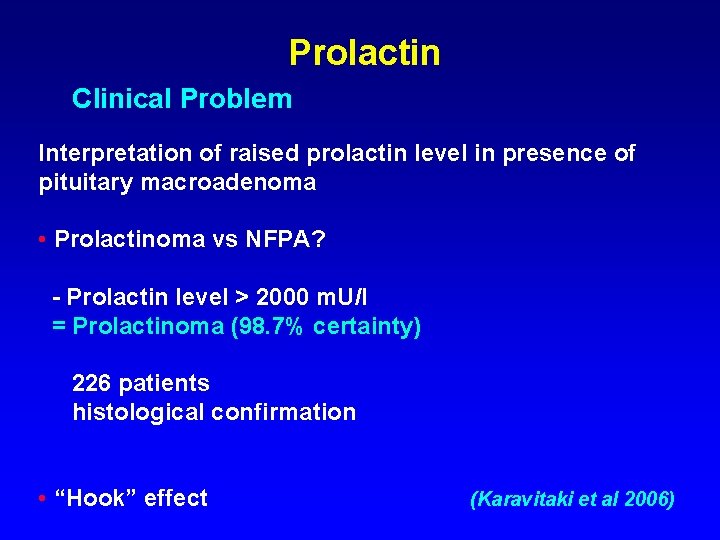 Prolactin

Clinical Problem

Interpretation of raised prolactin level in presence of pituitary macroadenoma

• Prolactinoma vs NFPA?

- Prolactin level > 2000 mU/l
= Prolactinoma (98.7% certainty)

226 patients
histological confirmation

• “Hook” effect

(Karavitaki et al 2006)